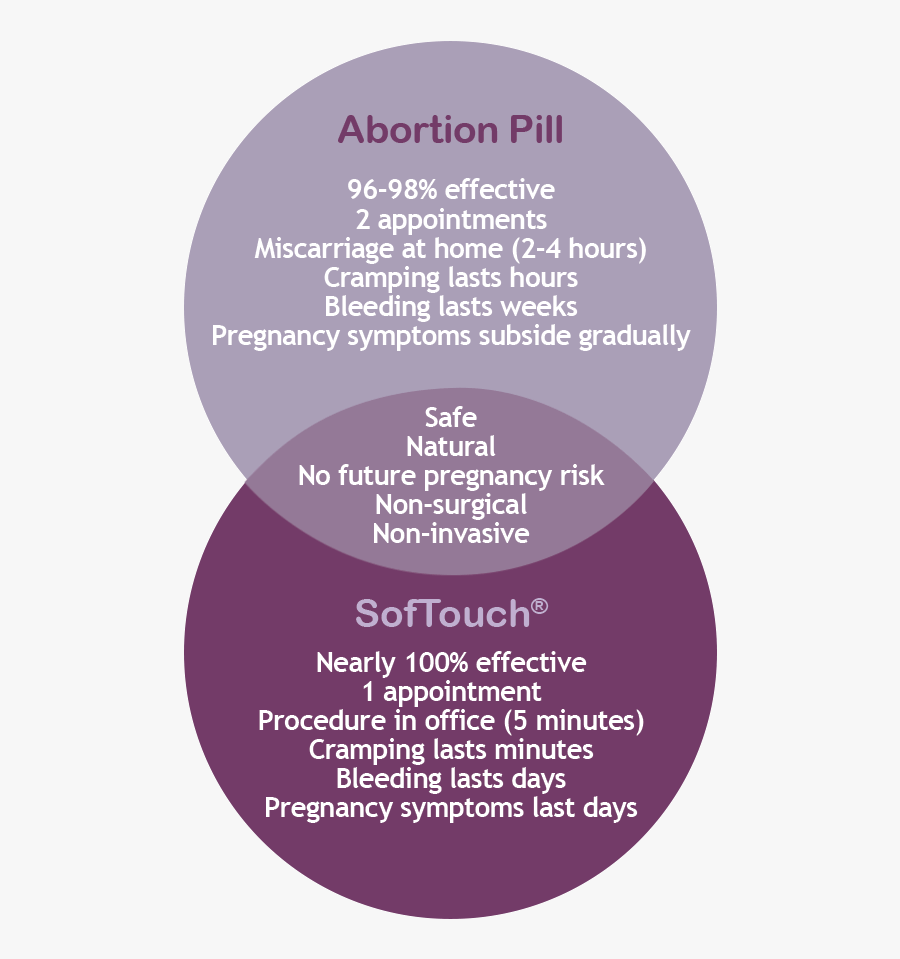 Abortion Pill

96-98% effective
2 appointments
Miscarriage at home (2-4 hours)
Cramping lasts hours
Bleeding lasts weeks
Pregnancy symptoms subside gradually

Safe
Natural
No future pregnancy risk
Non-surgical
Non-invasive

SofTouch®

Nearly 100% effective
1 appointment
Procedure in office (5 minutes)
Cramping lasts minutes
Bleeding lasts days
Pregnancy symptoms last days